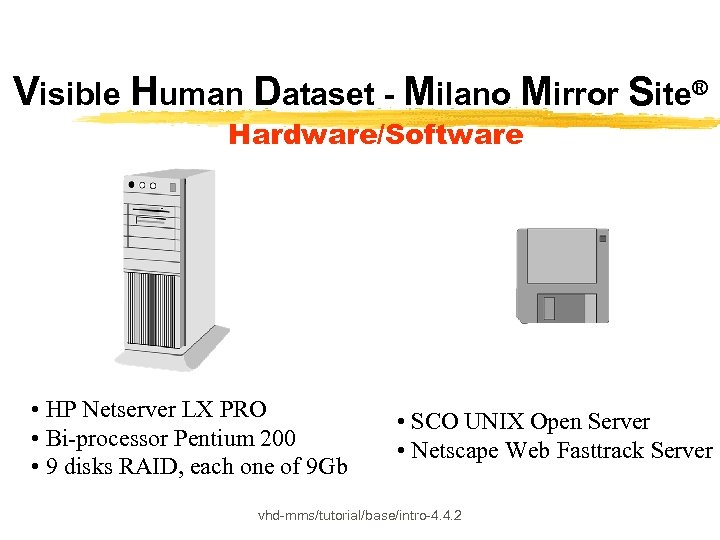 Visible Human Dataset - Milano Mirror Site®
Hardware/Software

• HP Netserver LX PRO
• Bi-processor Pentium 200
• 9 disks RAID, each one of 9Gb

• SCO UNIX Open Server
• Netscape Web Fasttrack Server

vhd-mms/tutorial/base/intro-4.4.2